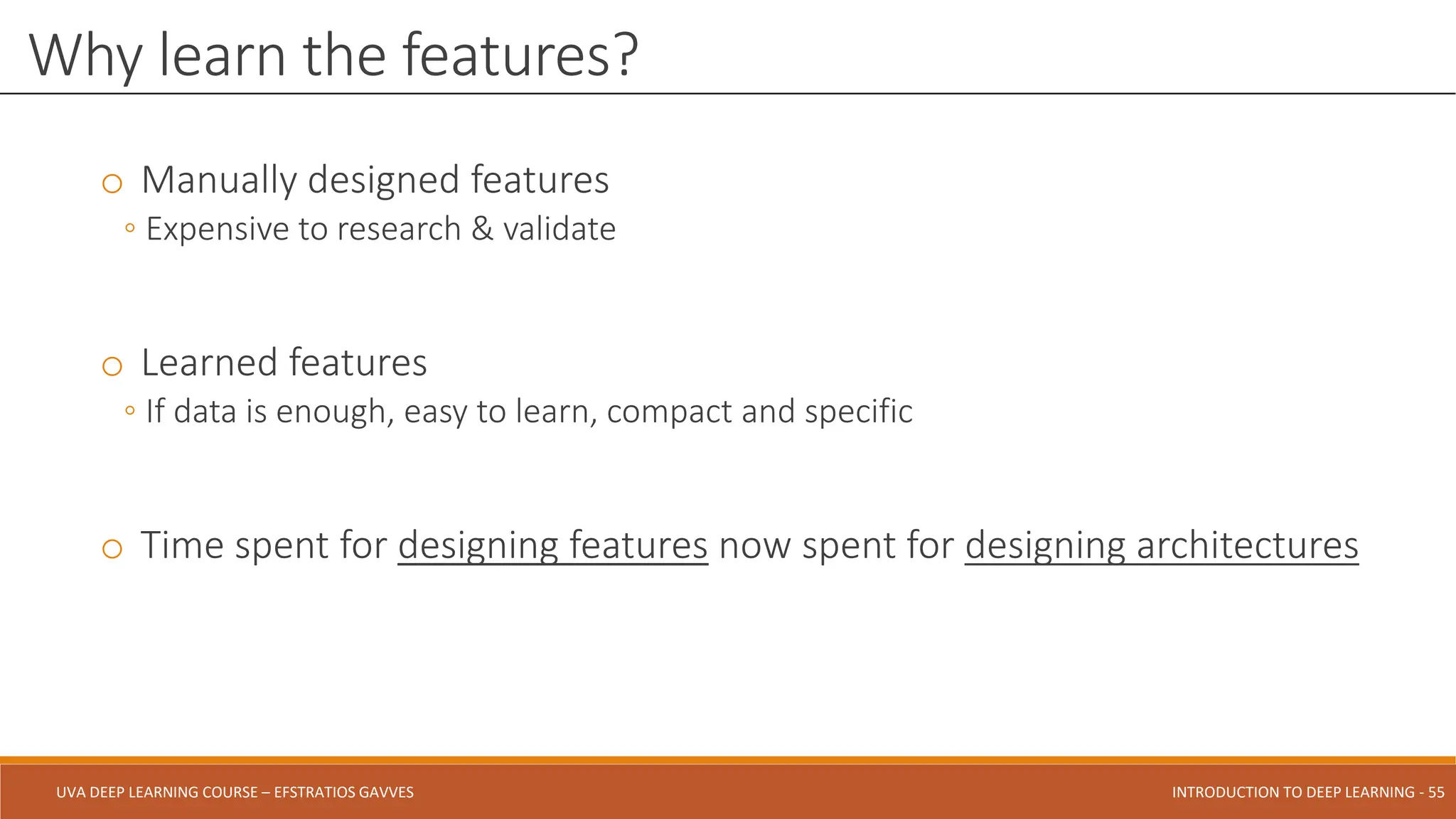 Why learn the features?

○ Manually designed features
◦ Expensive to research & validate

○ Learned features
◦ If data is enough, easy to learn, compact and specific

○ Time spent for designing features now spent for designing architectures

UVA DEEP LEARNING COURSE – EFSTRATIOS GAVVES

INTRODUCTION TO DEEP LEARNING - 55